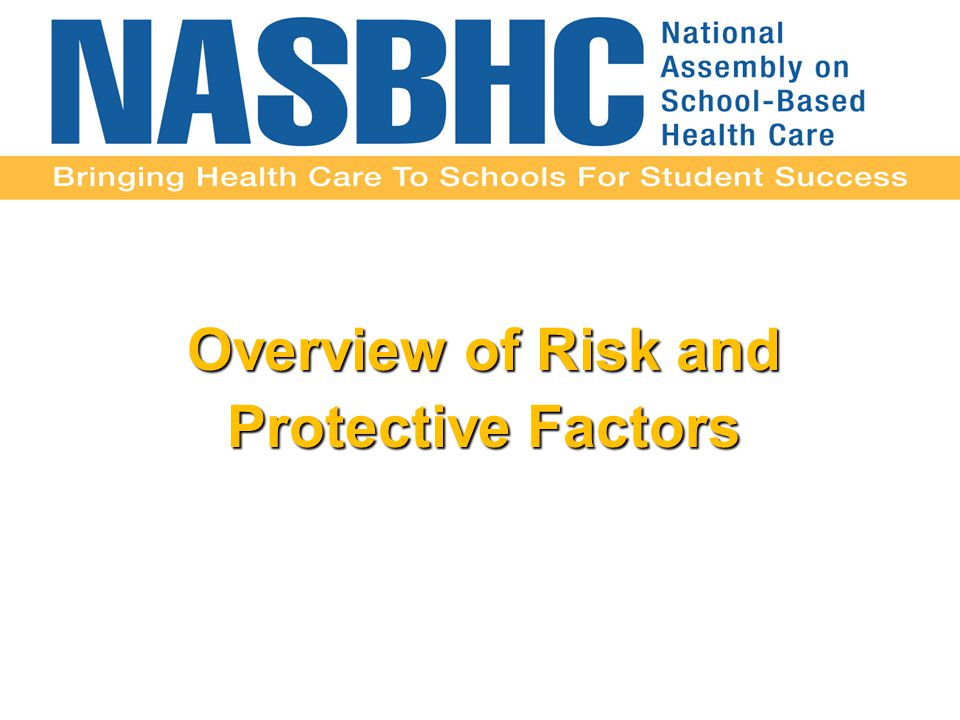 NASBHC National Assembly on School-Based Health Care

Bringing Health Care To Schools For Student Success

Overview of Risk and Protective Factors